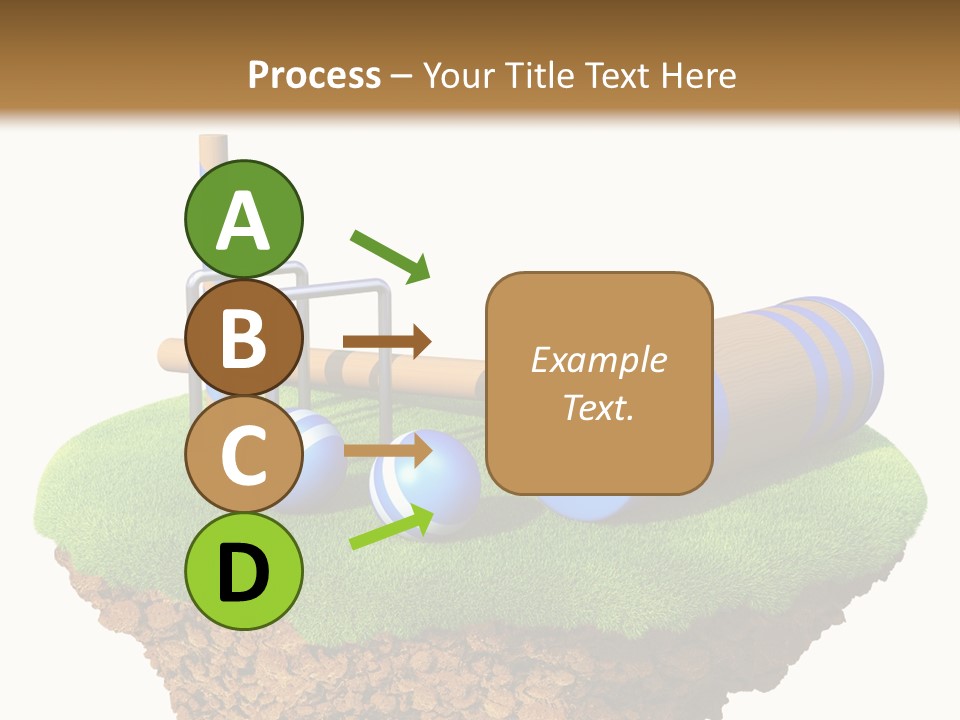 Process – Your Title Text Here

A

B

C

D

Example Text.